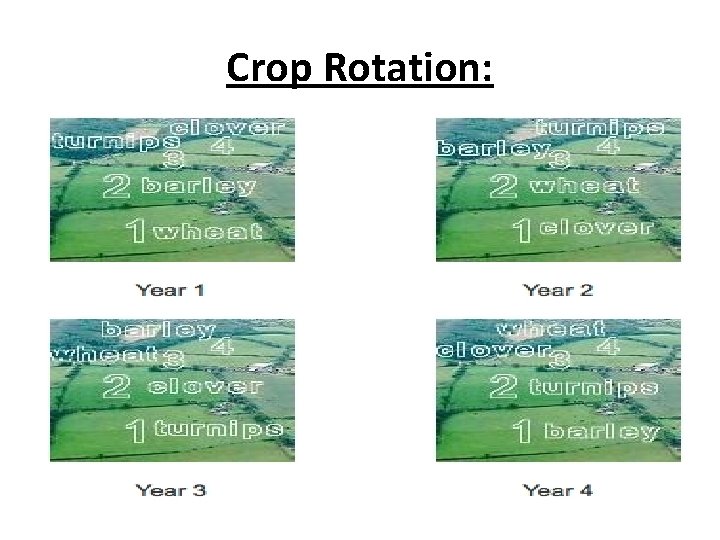 Crop Rotation:

clover
turnips
4
3
2 barley
1 wheat

Year 1

turnips
barley
4
3
2 wheat
1 clover

Year 2

barley
wheat
4
3
2 clover
1 turnips

Year 3

wheat
clover
4
3
2 turnips
1 barley

Year 4